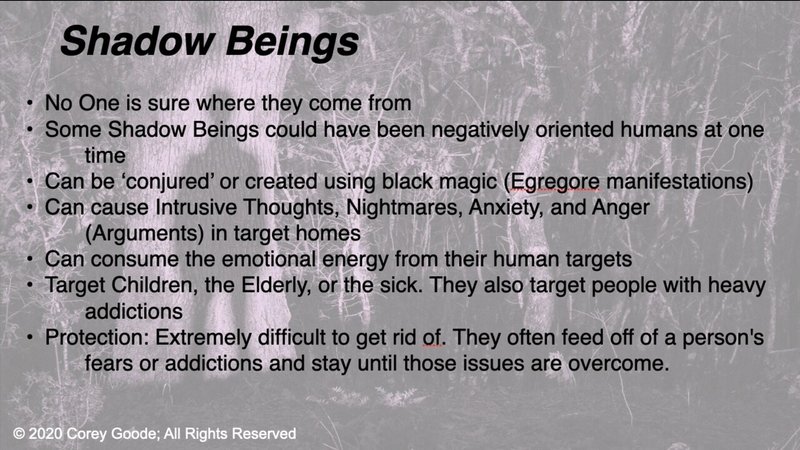 Shadow Beings

• No One is sure where they come from
• Some Shadow Beings could have been negatively oriented humans at one time
• Can be 'conjured' or created using black magic (Egregore manifestations)
• Can cause Intrusive Thoughts, Nightmares, Anxiety, and Anger (Arguments) in target homes
• Can consume the emotional energy from their human targets
• Target Children, the Elderly, or the sick. They also target people with heavy addictions
• Protection: Extremely difficult to get rid of. They often feed off of a person's fears or addictions and stay until those issues are overcome.

© 2020 Corey Goode; All Rights Reserved